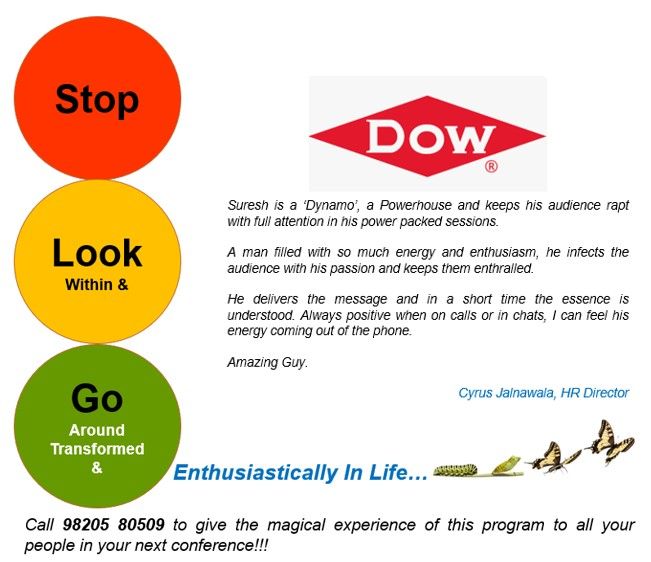 Stop

Look
Within &

Go
Around
Transformed
&

DOW
®

Suresh is a 'Dynamo', a Powerhouse and keeps his audience rapt with full attention in his power packed sessions.

A man filled with so much energy and enthusiasm, he infects the audience with his passion and keeps them enthralled.

He delivers the message and in a short time the essence is understood. Always positive when on calls or in chats, I can feel his energy coming out of the phone.

Amazing Guy.

Cyrus Jalnawala, HR Director

Enthusiastically In Life...

Call 98205 80509 to give the magical experience of this program to all your people in your next conference!!!